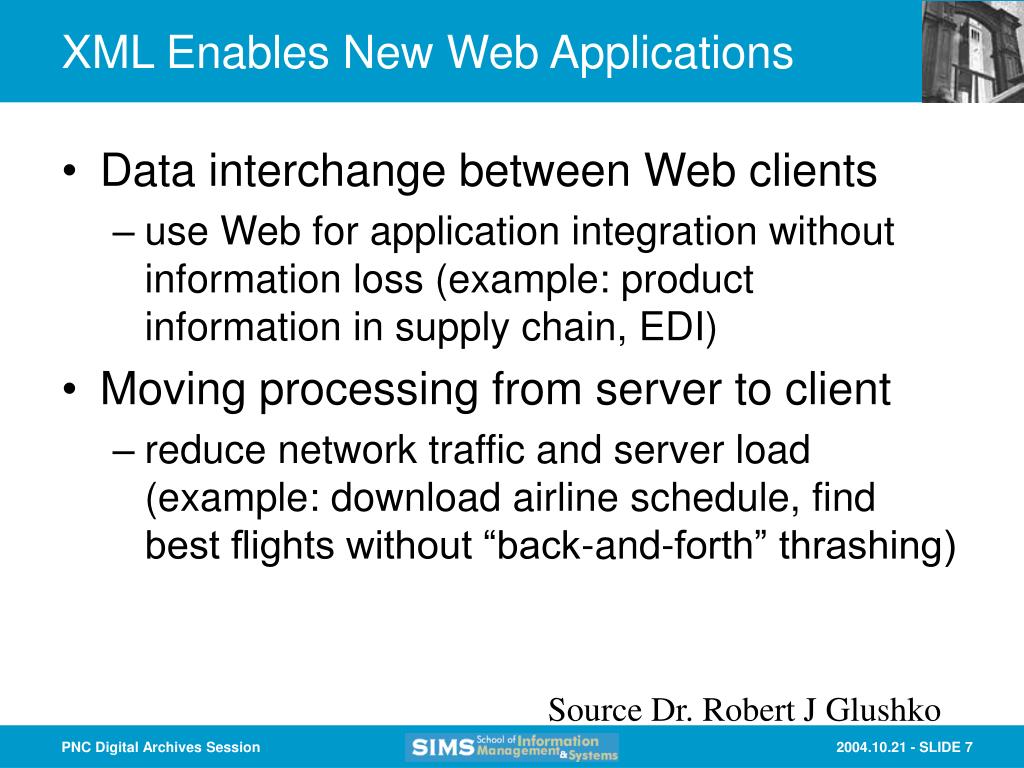 XML Enables New Web Applications

• Data interchange between Web clients
– use Web for application integration without information loss (example: product information in supply chain, EDI)

• Moving processing from server to client
– reduce network traffic and server load (example: download airline schedule, find best flights without “back-and-forth” thrashing)

Source Dr. Robert J Glushko

PNC Digital Archives Session

SIMS School of Information Management & Systems

2004.10.21 - SLIDE 7